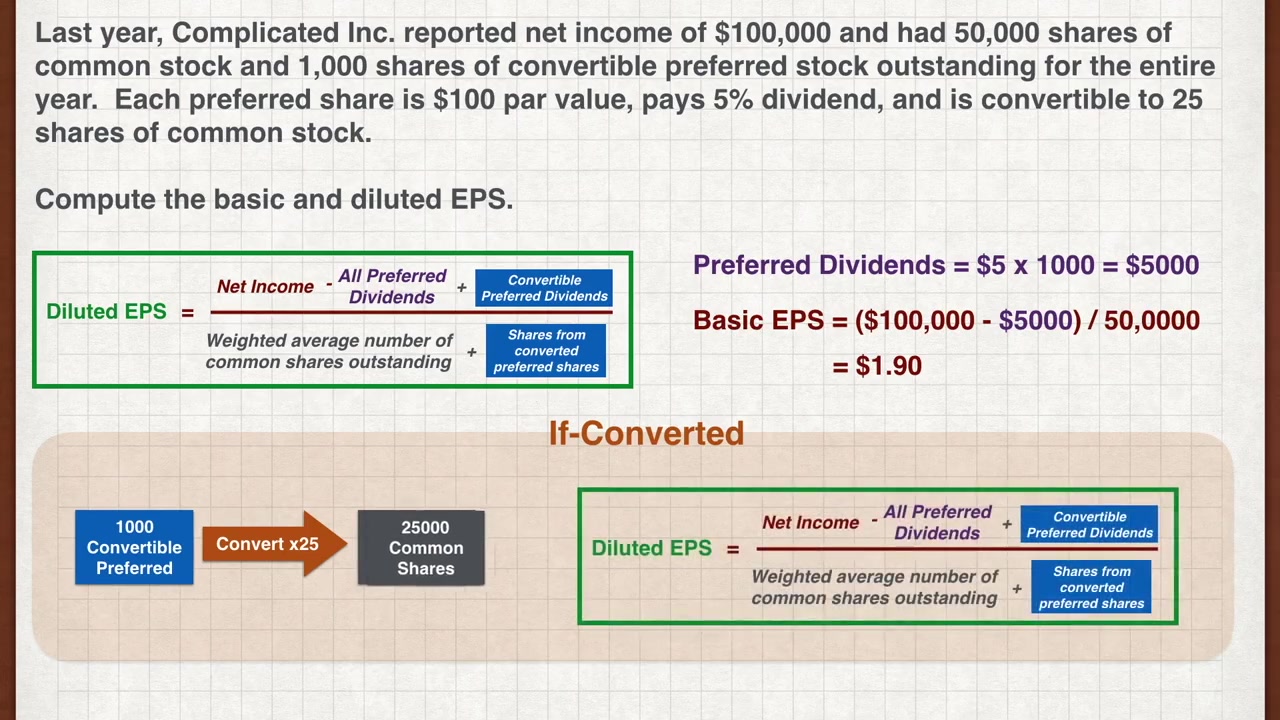 Last year, Complicated Inc. reported net income of \$100,000 and had 50,000 shares of common stock and 1,000 shares of convertible preferred stock outstanding for the entire year. Each preferred share is \$100 par value, pays 5% dividend, and is convertible to 25 shares of common stock.

Compute the basic and diluted EPS.

Diluted EPS = $\frac{\text{Net Income} - \text{All Preferred Dividends} + \text{Convertible Preferred Dividends}}{\text{Weighted average number of common shares outstanding} + \text{Shares from converted preferred shares}}$

Preferred Dividends = \$5 x 1000 = \$5000

Basic EPS = (\$100,000 - \$5000) / 50,0000

= \$1.90

If-Converted

1000 Convertible Preferred

Convert x25

25000 Common Shares

Diluted EPS = $\frac{\text{Net Income} - \text{All Preferred Dividends} + \text{Convertible Preferred Dividends}}{\text{Weighted average number of common shares outstanding} + \text{Shares from converted preferred shares}}$